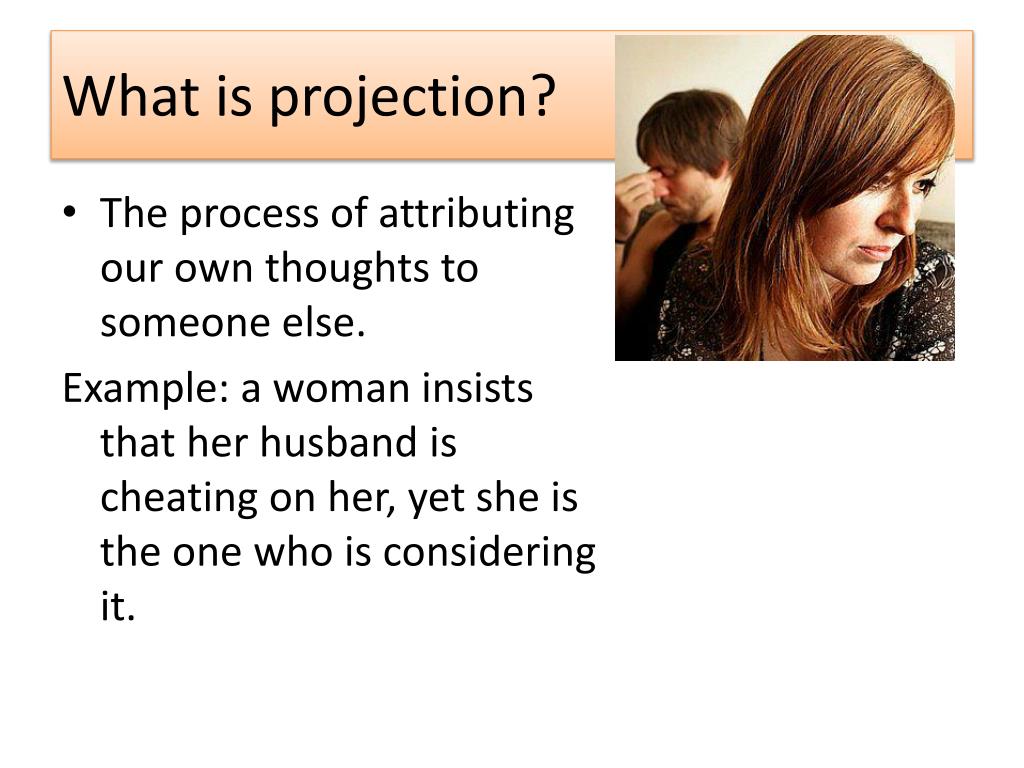 What is projection?

• The process of attributing our own thoughts to someone else.

Example: a woman insists that her husband is cheating on her, yet she is the one who is considering it.